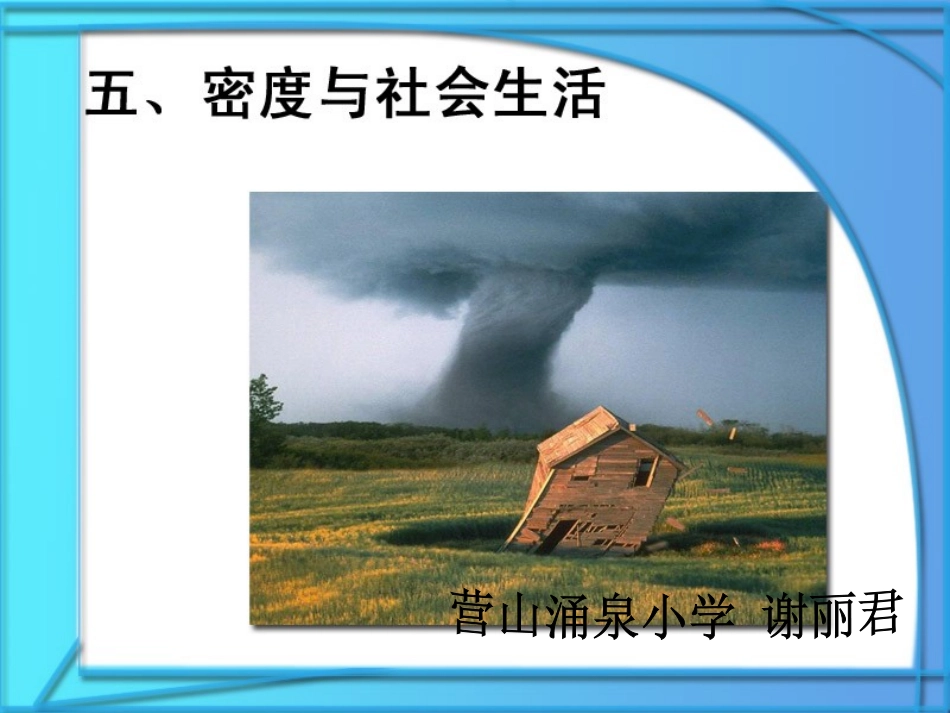 五、密度与社会生活

营山涌泉小学 谢丽君